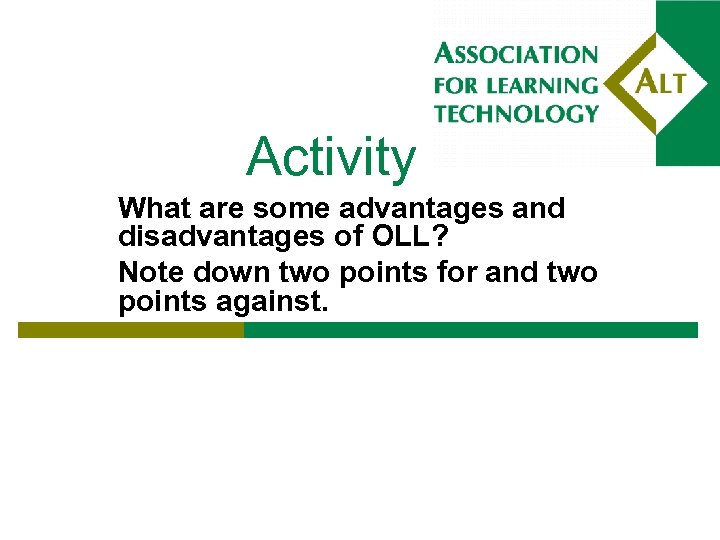 ASSOCIATION
FOR LEARNING
TECHNOLOGY

ALT

Activity

What are some advantages and disadvantages of OLL?

Note down two points for and two points against.